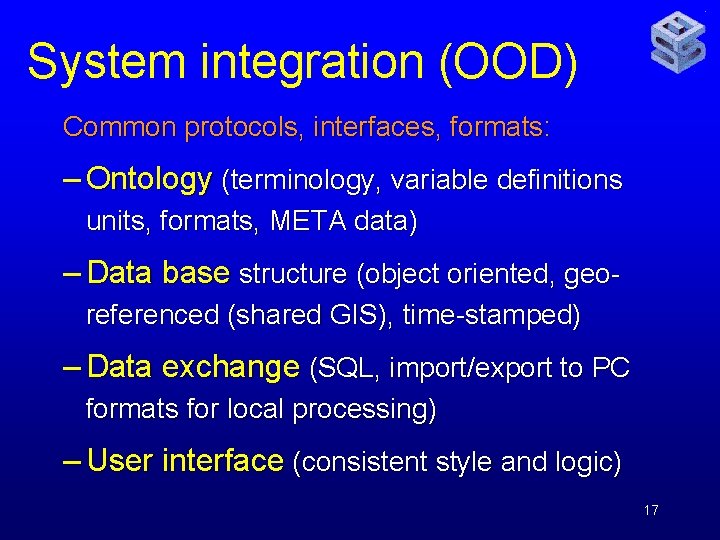 System integration (OOD)

Common protocols, interfaces, formats:

– Ontology (terminology, variable definitions units, formats, META data)

– Data base structure (object oriented, geo-referenced (shared GIS), time-stamped)

– Data exchange (SQL, import/export to PC formats for local processing)

– User interface (consistent style and logic)

17